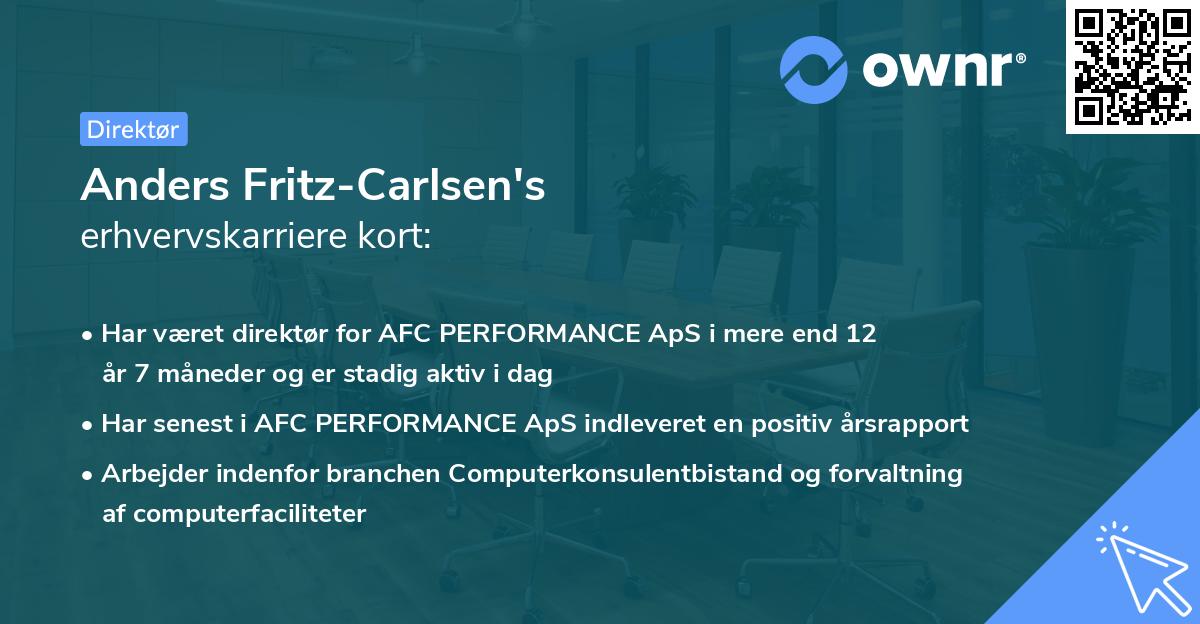 ownr®

Direktør

Anders Fritz-Carlsen's
erhvervskarriere kort:

• Har været direktør for AFC PERFORMANCE ApS i mere end 12 år 7 måneder og er stadig aktiv i dag

• Har senest i AFC PERFORMANCE ApS indleveret en positiv årsrapport

• Arbejder indenfor branchen Computerkonsulentbistand og forvaltning af computerfaciliteter